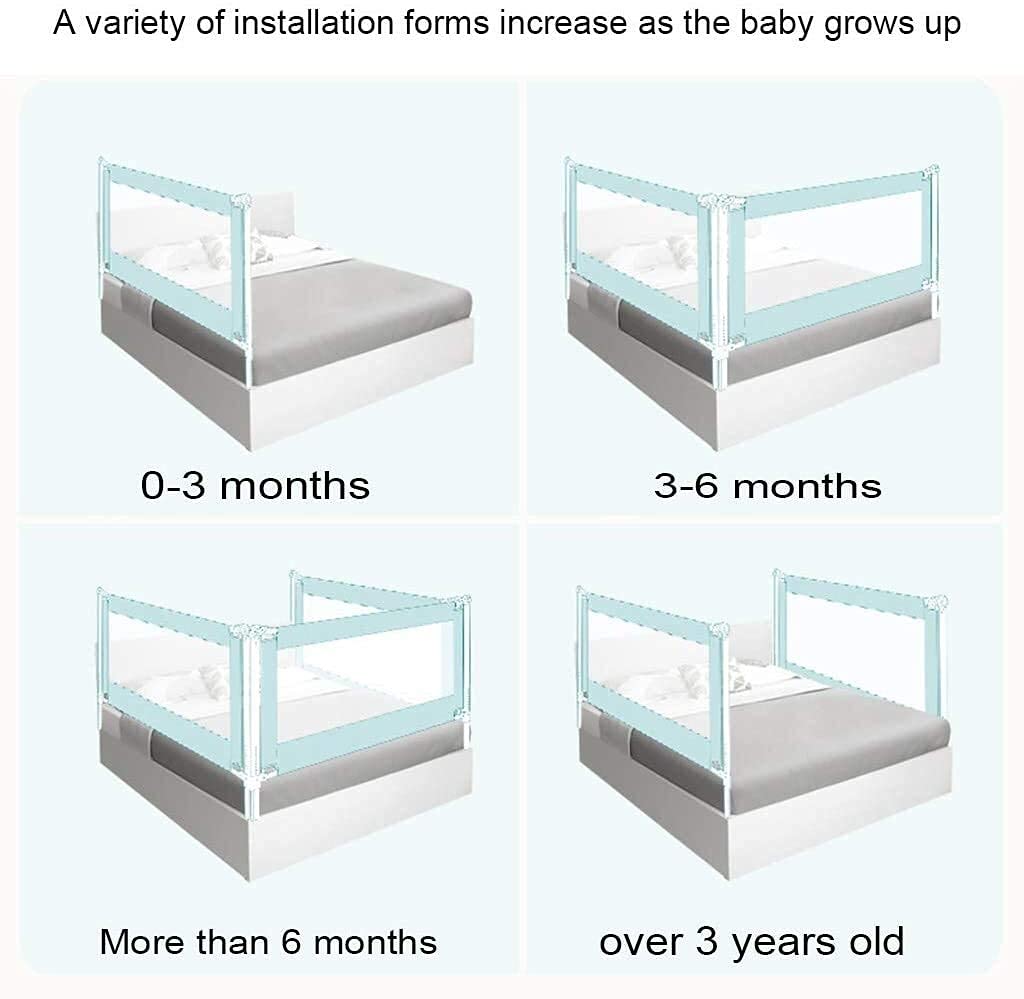 A variety of installation forms increase as the baby grows up

0-3 months

3-6 months

More than 6 months

over 3 years old